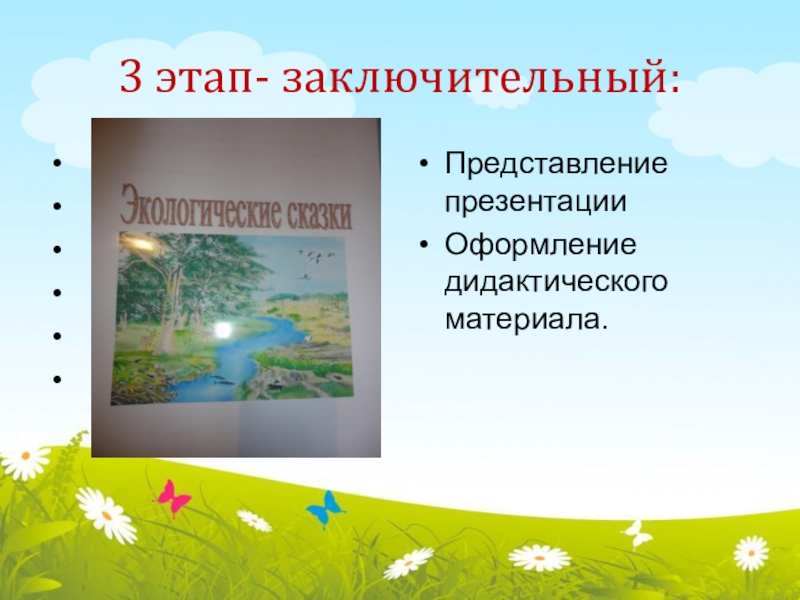 3 этап- заключительный:

Экологические сказки

• Представление презентации
• Оформление дидактического материала.